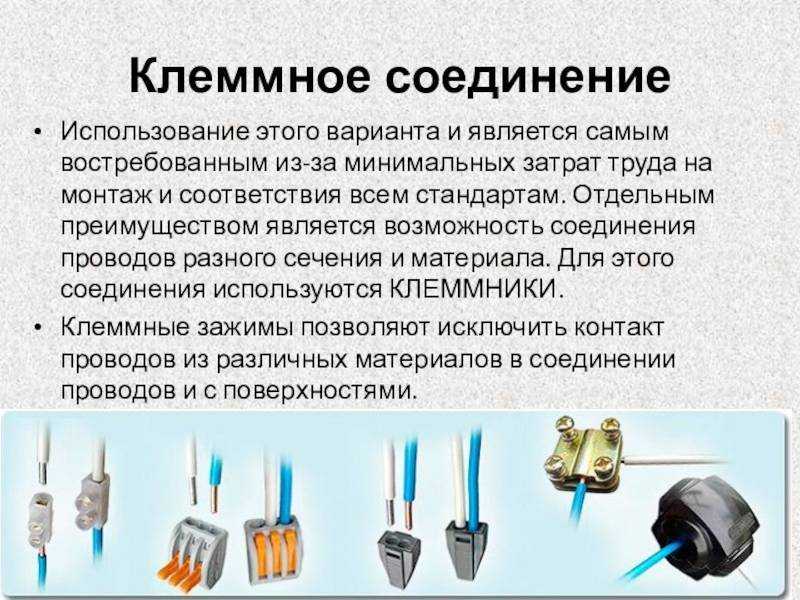 Клеммное соединение

• Использование этого варианта и является самым востребованным из-за минимальных затрат труда на монтаж и соответствия всем стандартам. Отдельным преимуществом является возможность соединения проводов разного сечения и материала. Для этого соединения используются КЛЕММНИКИ.

• Клеммные зажимы позволяют исключить контакт проводов из различных материалов в соединении проводов и с поверхностями.